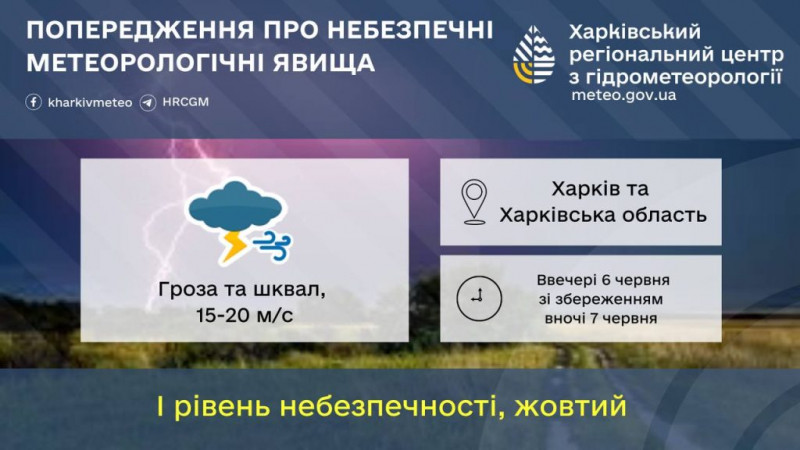 ПОПЕРЕДЖЕННЯ ПРО НЕБЕЗПЕЧНІ МЕТЕОРОЛОГІЧНІ ЯВИЩА

kharkivmeteo HRCGM

Харківський регіональний центр з гідрометеорології
meteo.gov.ua

Гроза та шквал, 15-20 м/с

Харків та Харківська область

Ввечері 6 червня зі збереженням вночі 7 червня

I рівень небезпечності, жовтий